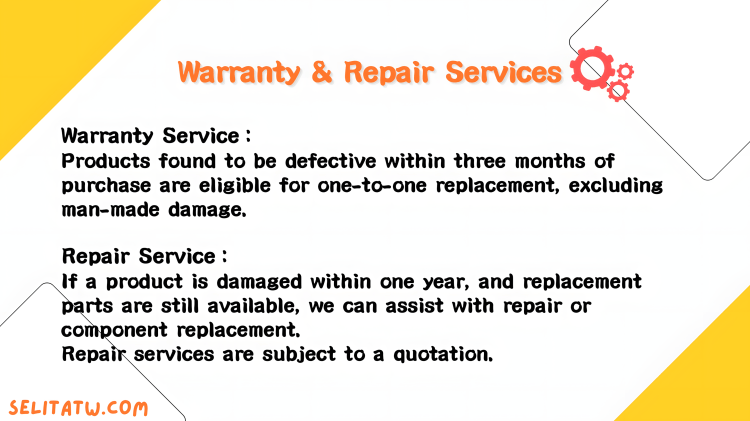 Warranty & Repair Services

Warranty Service :
Products found to be defective within three months of purchase are eligible for one-to-one replacement, excluding man-made damage.

Repair Service :
If a product is damaged within one year, and replacement parts are still available, we can assist with repair or component replacement.
Repair services are subject to a quotation.

SELITATW.COM